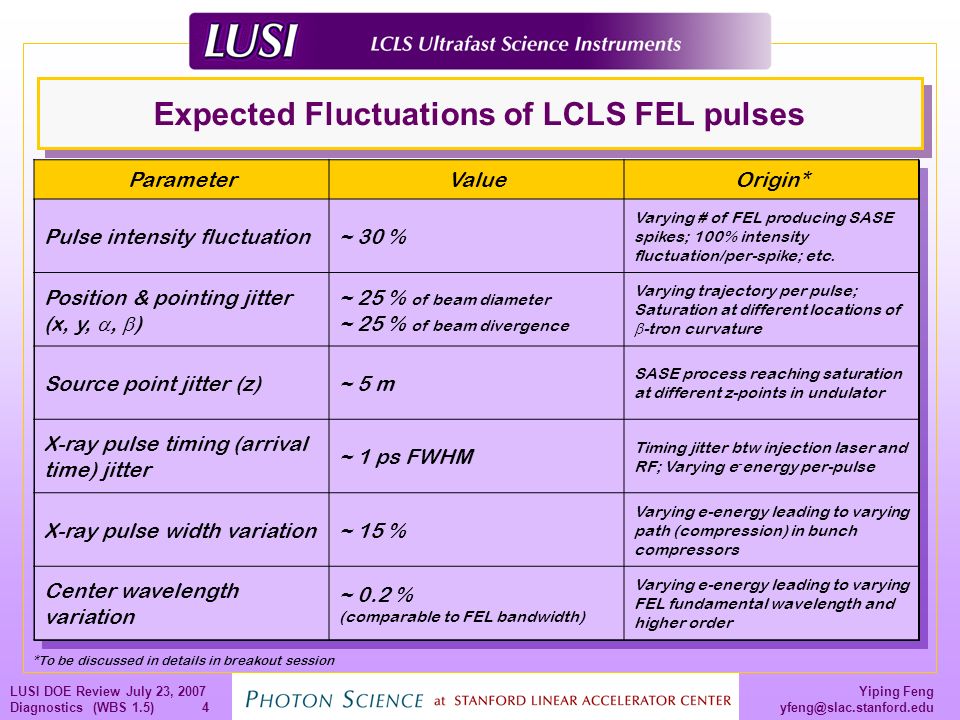 LUSI LCLS Ultrafast Science Instruments

Expected Fluctuations of LCLS FEL pulses

| Parameter | Value | Origin* |
|---|---|---|
| Pulse intensity fluctuation | ~ 30 % | Varying # of FEL producing SASE spikes; 100% intensity fluctuation/per-spike; etc. |
| Position & pointing jitter (x, y, $\alpha$, $\beta$) | ~ 25 % of beam diameter ~ 25 % of beam divergence | Varying trajectory per pulse; Saturation at different locations of $\beta$-tron curvature |
| Source point jitter (z) | ~ 5 m | SASE process reaching saturation at different z-points in undulator |
| X-ray pulse timing (arrival time) jitter | ~ 1 ps FWHM | Timing jitter btw injection laser and RF; Varying $e^-$ energy per-pulse |
| X-ray pulse width variation | ~ 15 % | Varying e-energy leading to varying path (compression) in bunch compressors |
| Center wavelength variation | ~ 0.2 % (comparable to FEL bandwidth) | Varying e-energy leading to varying FEL fundamental wavelength and higher order |

*To be discussed in details in breakout session

LUSI DOE Review July 23, 2007
Diagnostics (WBS 1.5) 4

PHOTON SCIENCE at STANFORD LINEAR ACCELERATOR CENTER

Yiping Feng
yfeng@slac.stanford.edu